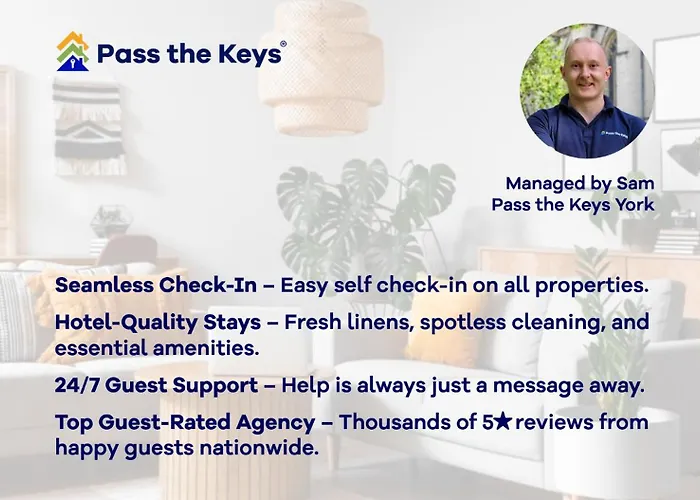 Pass the Keys®

Managed by Sam
Pass the Keys York

Seamless Check-In – Easy self check-in on all properties.

Hotel-Quality Stays – Fresh linens, spotless cleaning, and essential amenities.

24/7 Guest Support – Help is always just a message away.

Top Guest-Rated Agency – Thousands of 5★ reviews from happy guests nationwide.